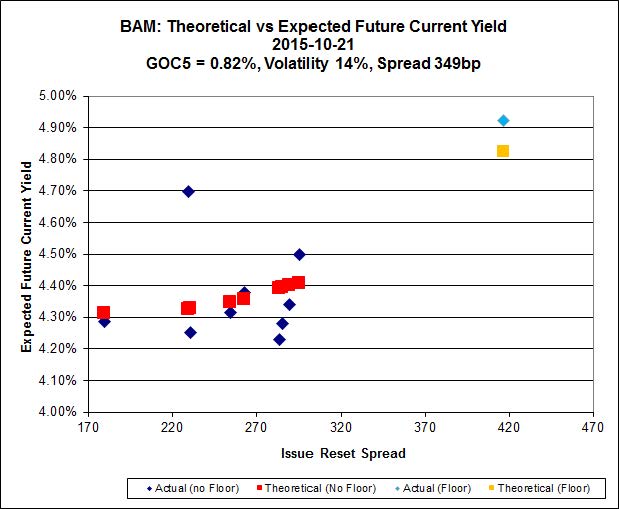 BAM: Theoretical vs Expected Future Current Yield
2015-10-21
GOC5 = 0.82%, Volatility 14%, Spread 349bp

Expected Future Current Yield

5.00%
4.90%
4.80%
4.70%
4.60%
4.50%
4.40%
4.30%
4.20%
4.10%
4.00%

170
220
270
320
370
420
470

Issue Reset Spread

Actual (no Floor) Theoretical (No Floor) Actual (Floor) Theoretical (Floor)